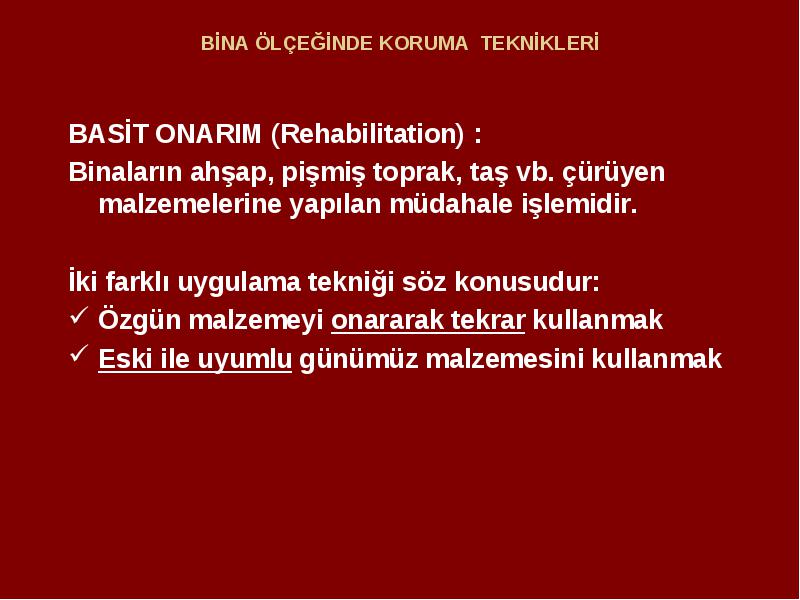 BİNA ÖLÇEĞİNDE KORUMA TEKNİKLERİ

BASİT ONARIM (Rehabilitation) :
Binaların ahşap, pişmiş toprak, taş vb. çürüyen malzemelerine yapılan müdahale işlemidir.

İki farklı uygulama tekniği söz konusudur:
✓ Özgün malzemeyi onararak tekrar kullanmak
✓ Eski ile uyumlu günümüz malzemesini kullanmak